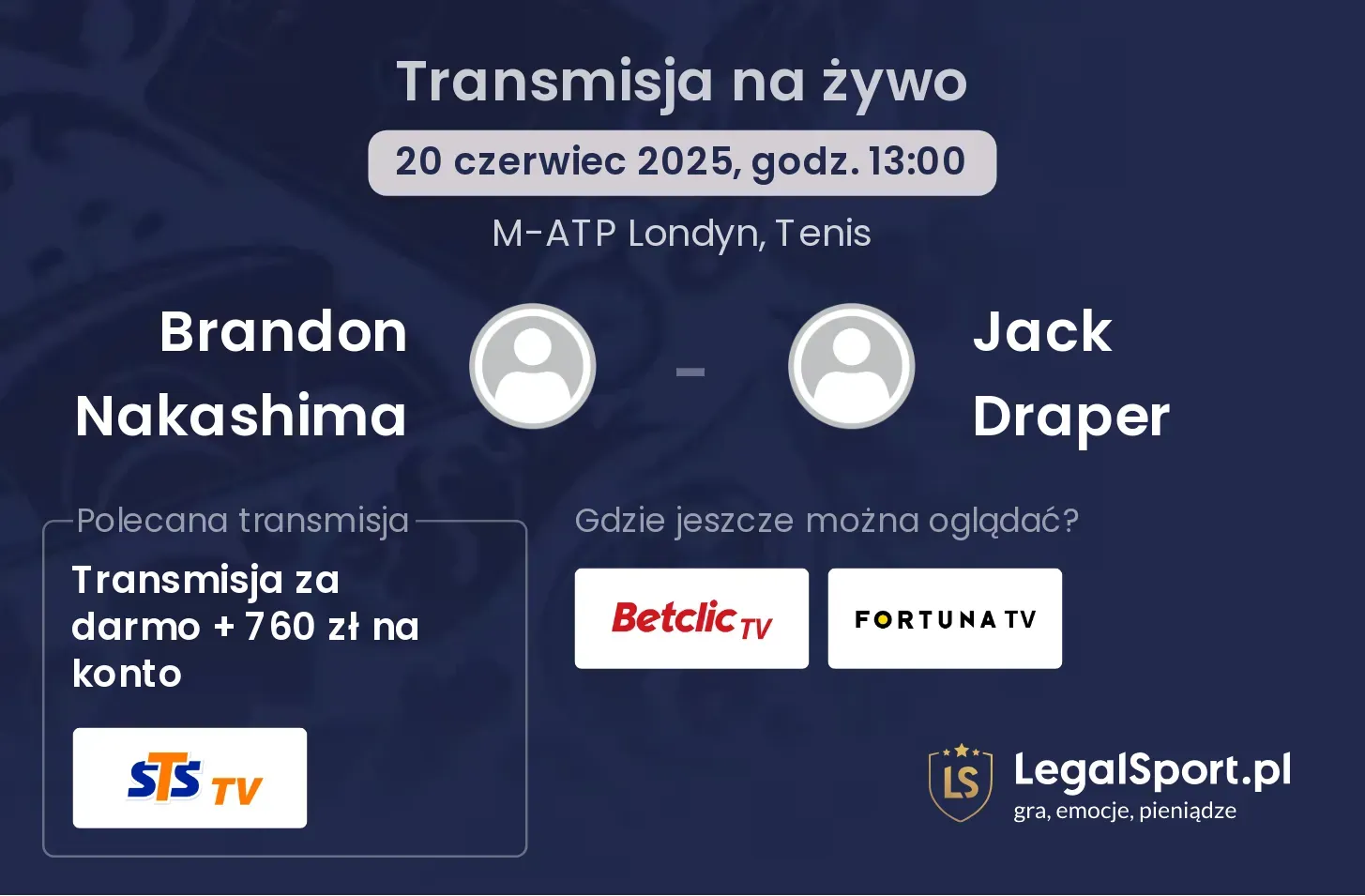 Transmisja na żywo

20 czerwiec 2025, godz. 13:00

M-ATP Londyn, Tenis

Brandon Nakashima

-

Jack Draper

Polecana transmisja

Transmisja za darmo + 760 zł na konto

STS TV

Gdzie jeszcze można oglądać?

Betclic TV

FORTUNA TV

LS

LegalSport.pl
gra, emocje, pieniądze